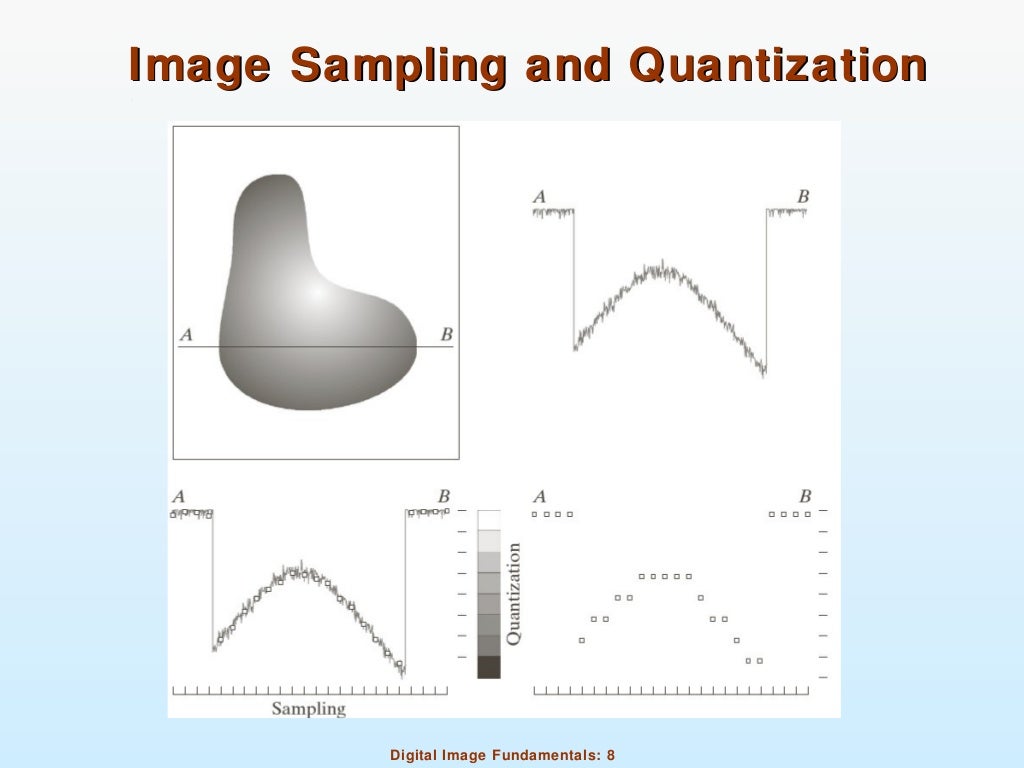 Image Sampling and Quantization

A

B

A

B

A

B

Quantization

Sampling

A

B

Digital Image Fundamentals: 8